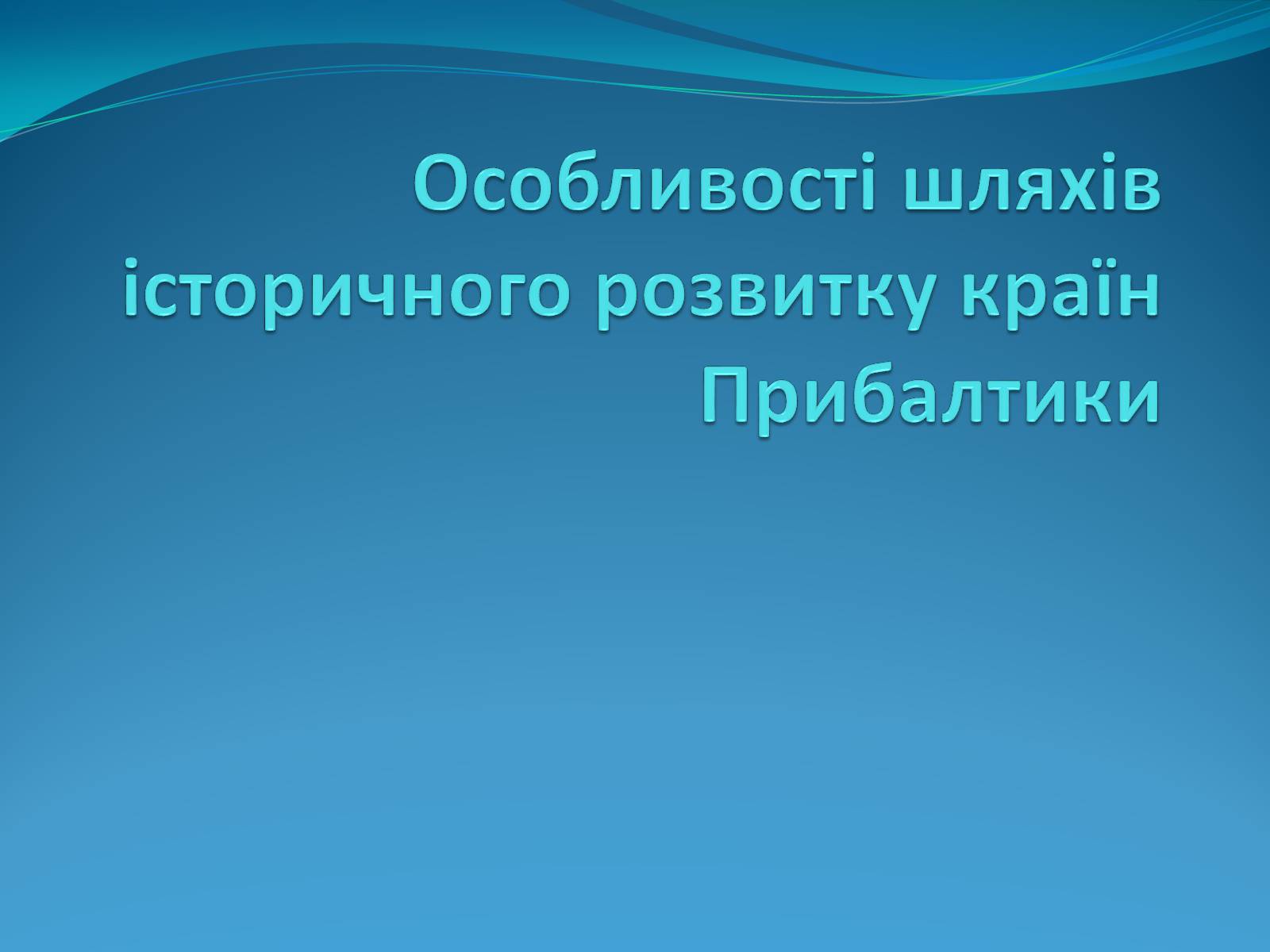 Особливості шляхів історичного розвитку країн Прибалтики